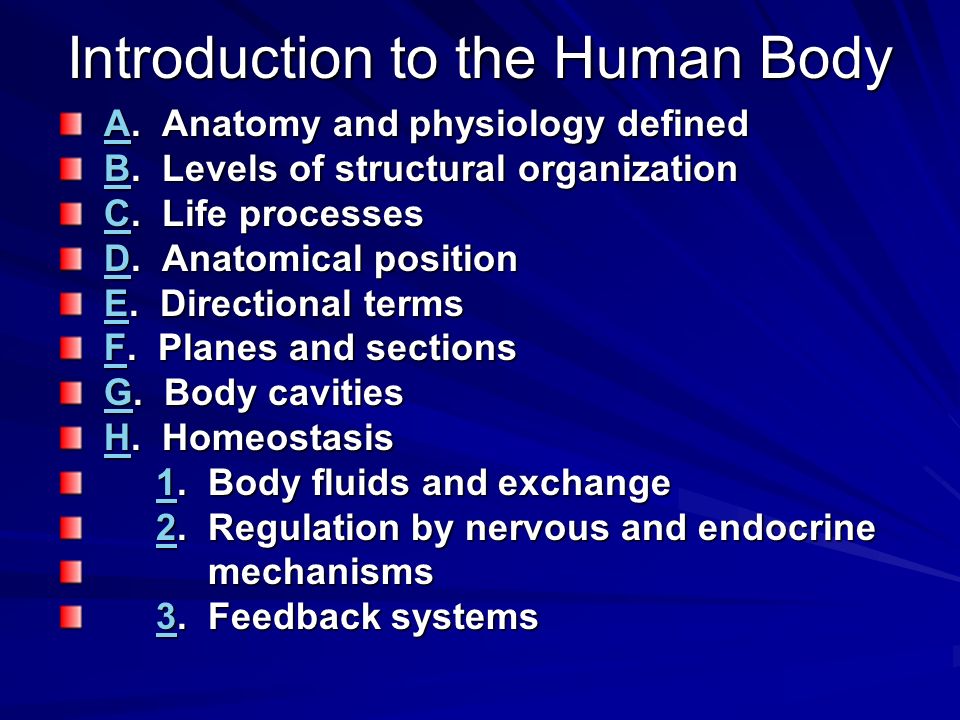 Introduction to the Human Body

A. Anatomy and physiology defined
B. Levels of structural organization
C. Life processes
D. Anatomical position
E. Directional terms
F. Planes and sections
G. Body cavities
H. Homeostasis
1. Body fluids and exchange
2. Regulation by nervous and endocrine mechanisms
3. Feedback systems